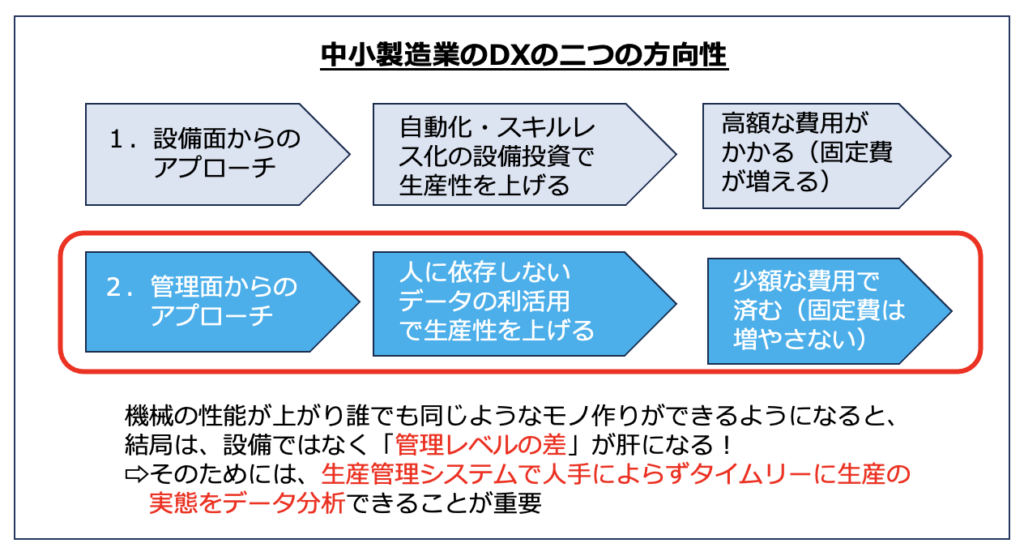 中小製造業のDXの二つの方向性

1．設備面からのアプローチ

自動化・スキルレス化の設備投資で生産性を上げる

高額な費用がかかる（固定費が増える）

2．管理面からのアプローチ

人に依存しないデータの利活用で生産性を上げる

少額な費用で済む（固定費は増やさない）

機械の性能が上がり誰でも同じようなモノ作りができるようになると、結局は、設備ではなく「管理レベルの差」が肝になる！
⇨そのためには、生産管理システムで人手によらずタイムリーに生産の実態をデータ分析できることが重要